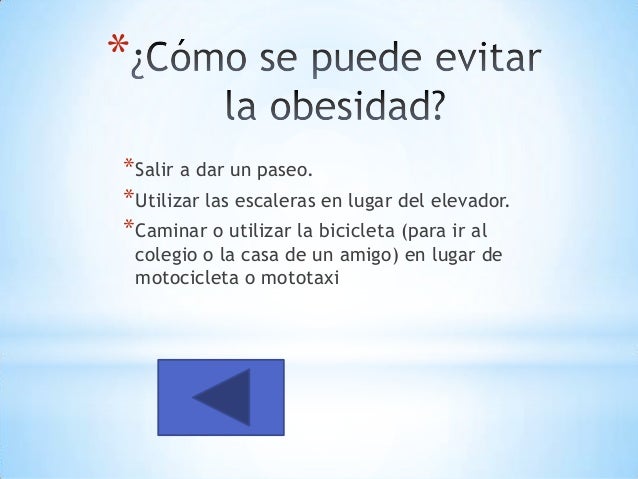 *¿Cómo se puede evitar la obesidad?

*Salir a dar un paseo.

*Utilizar las escaleras en lugar del elevador.

*Caminar o utilizar la bicicleta (para ir al colegio o la casa de un amigo) en lugar de motocicleta o mototaxi